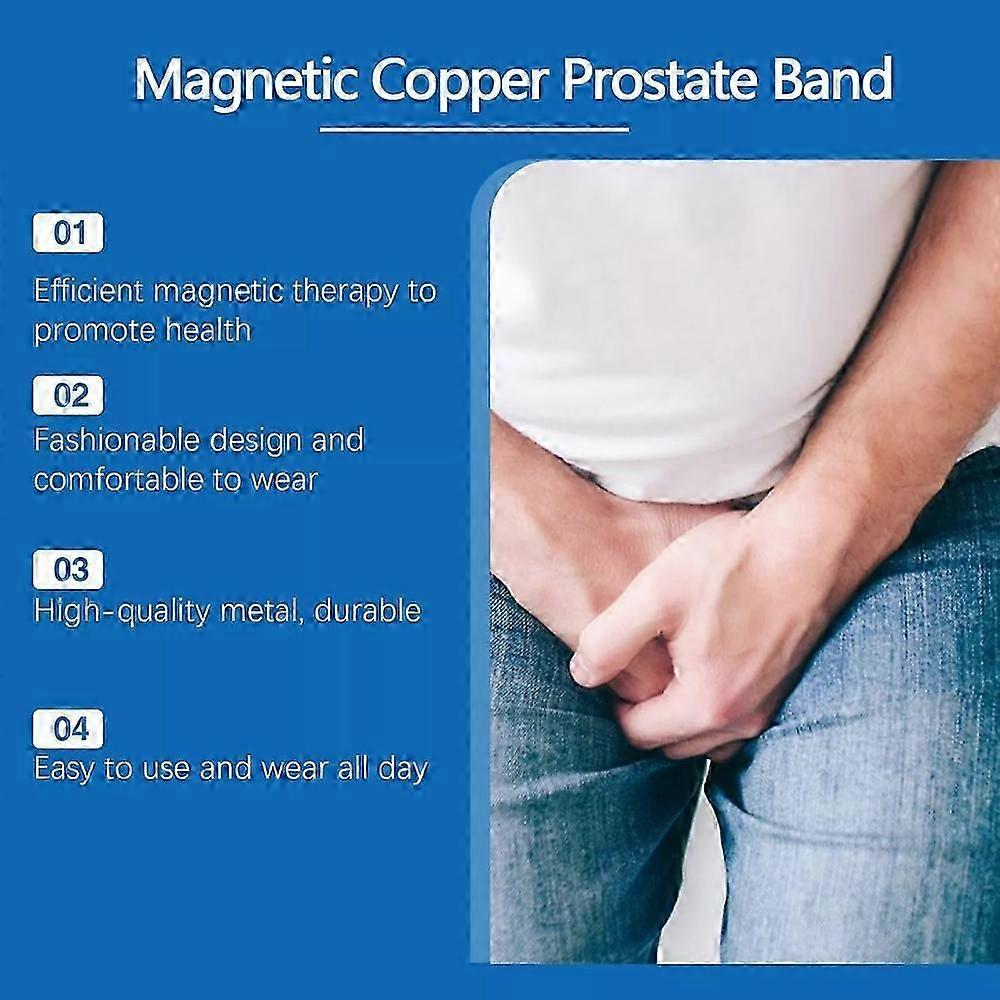 Magnetic Copper Prostate Band

01
Efficient magnetic therapy to promote health

02
Fashionable design and comfortable to wear

03
High-quality metal, durable

04
Easy to use and wear all day